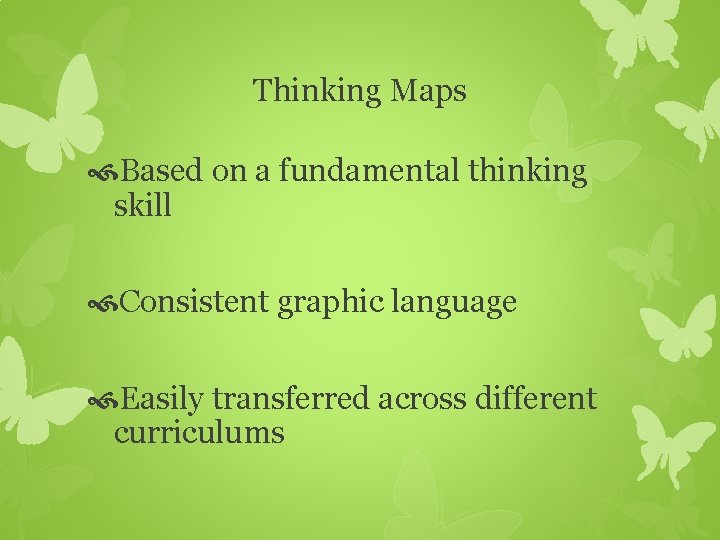 Thinking Maps

Based on a fundamental thinking skill

Consistent graphic language

Easily transferred across different curriculums